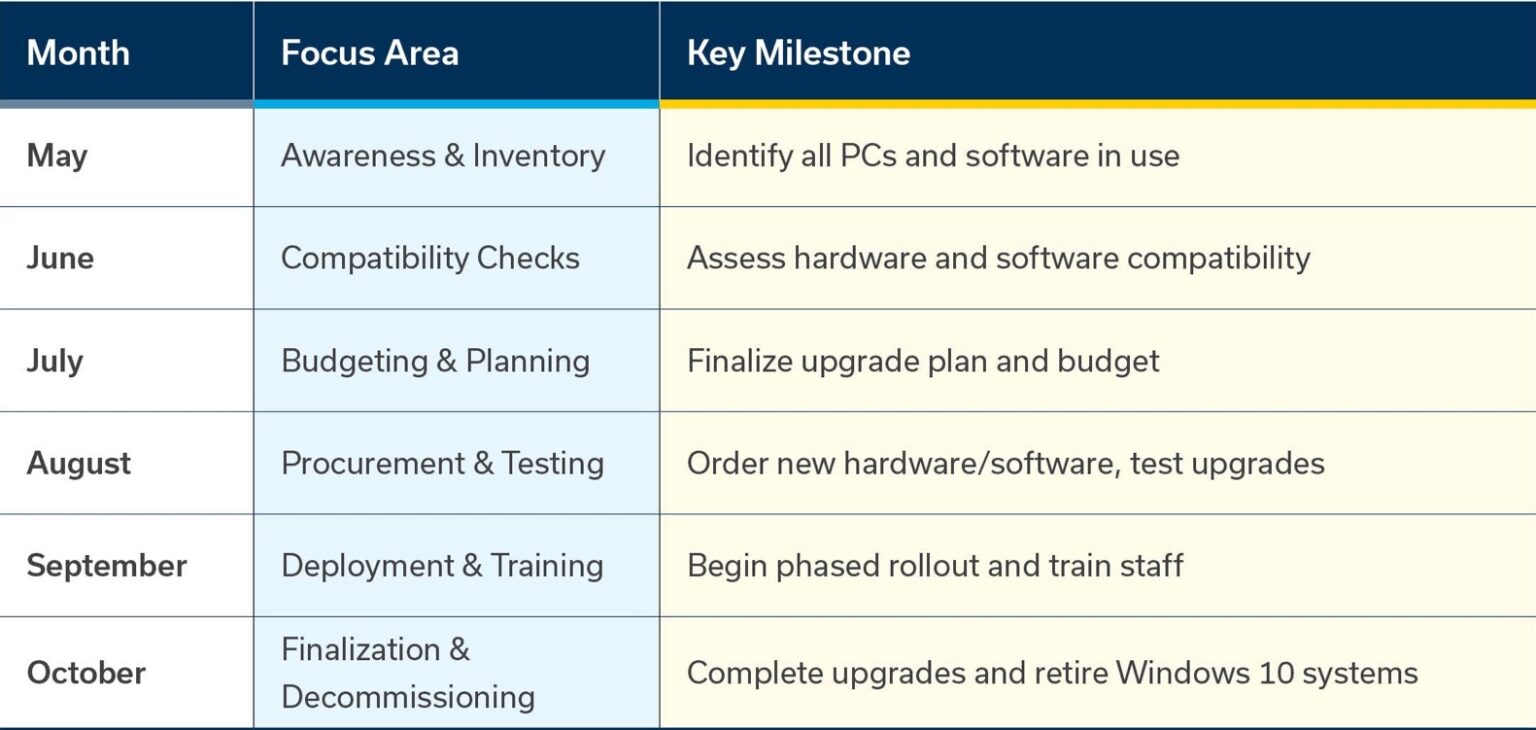 | Month | Focus Area | Key Milestone |
|---|---|---|
| May | Awareness & Inventory | Identify all PCs and software in use |
| June | Compatibility Checks | Assess hardware and software compatibility |
| July | Budgeting & Planning | Finalize upgrade plan and budget |
| August | Procurement & Testing | Order new hardware/software, test upgrades |
| September | Deployment & Training | Begin phased rollout and train staff |
| October | Finalization & Decommissioning | Complete upgrades and retire Windows 10 systems |